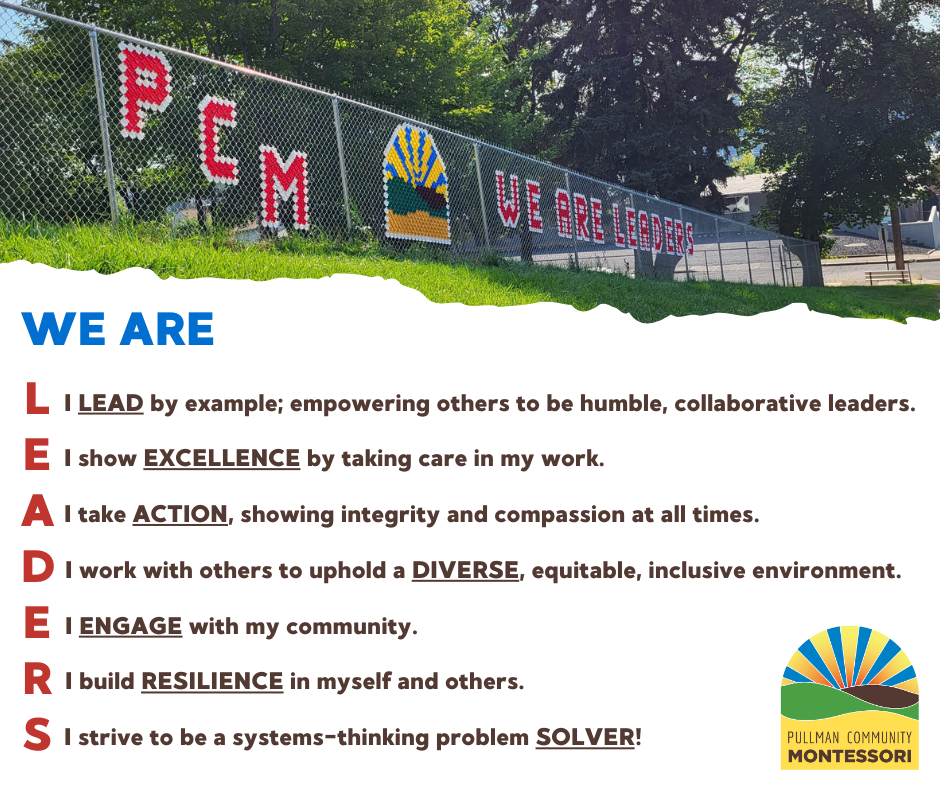 PCM WE ARE LEADERS

WE ARE

L I LEAD by example; empowering others to be humble, collaborative leaders.

E I show EXCELLENCE by taking care in my work.

A I take ACTION, showing integrity and compassion at all times.

D I work with others to uphold a DIVERSE, equitable, inclusive environment.

E I ENGAGE with my community.

R I build RESILIENCE in myself and others.

S I strive to be a systems-thinking problem SOLVER!

PULLMAN COMMUNITY MONTESSORI